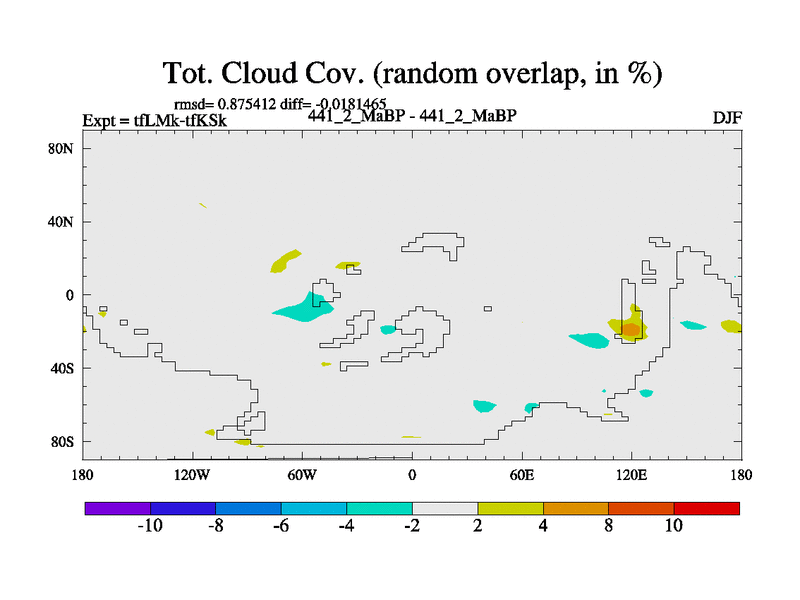 Tot. Cloud Cov. (random overlap, in %)

rmsd= 0.875412 diff= -0.0181465

Expt = tfLMk-tfKSk

441_2_MaBP - 441_2_MaBP

DJF

80N
40N
0
40S
80S

180
120W
60W
0
60E
120E
180

-10
-8
-6
-4
-2
2
4
8
10